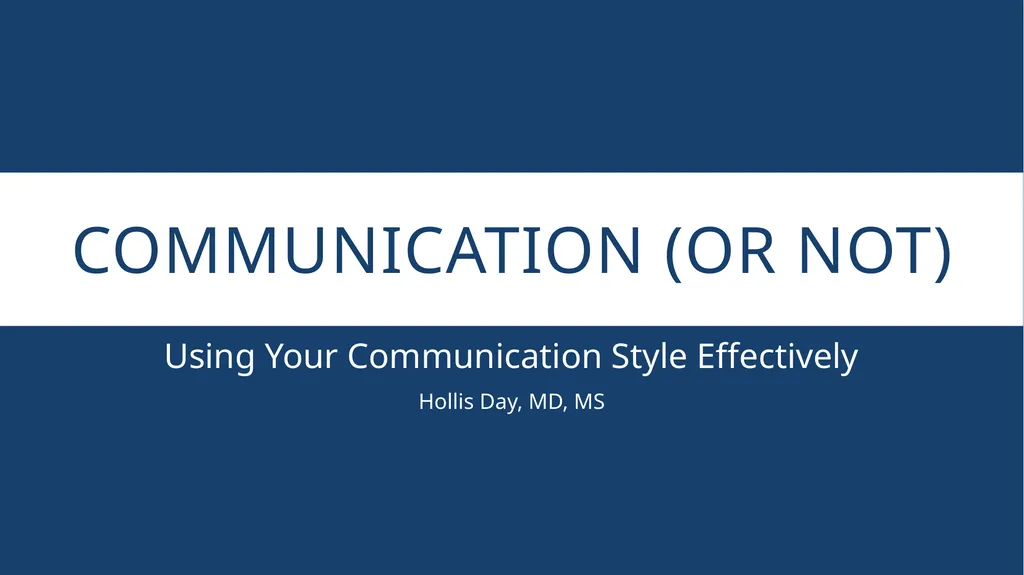 COMMUNICATION (OR NOT)

Using Your Communication Style Effectively

Hollis Day, MD, MS